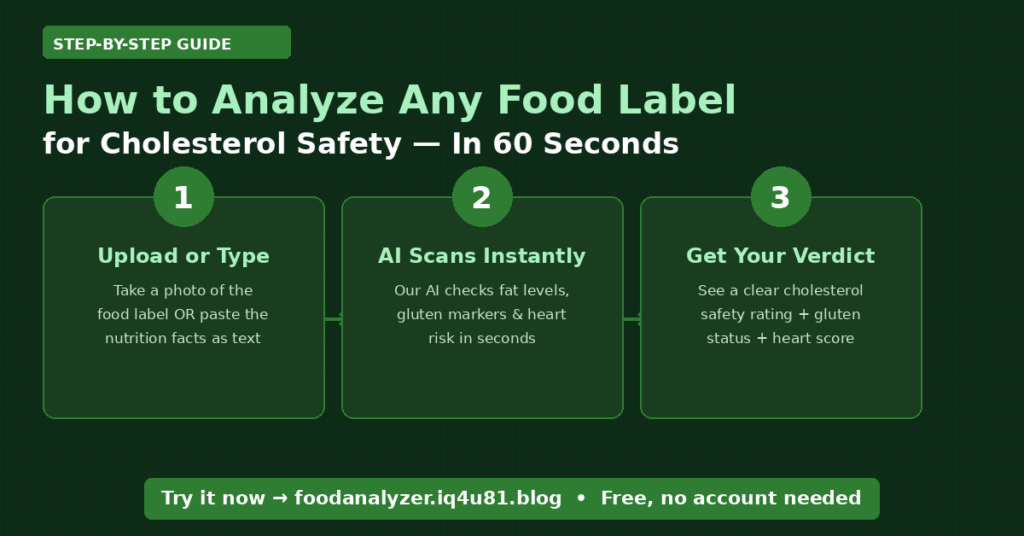 STEP-BY-STEP GUIDE

How to Analyze Any Food Label

for Cholesterol Safety — In 60 Seconds

1

Upload or Type

Take a photo of the food label OR paste the nutrition facts as text

2

AI Scans Instantly

Our AI checks fat levels, gluten markers & heart risk in seconds

3

Get Your Verdict

See a clear cholesterol safety rating + gluten status + heart score

Try it now → foodanalyzer.iq4u81.blog • Free, no account needed